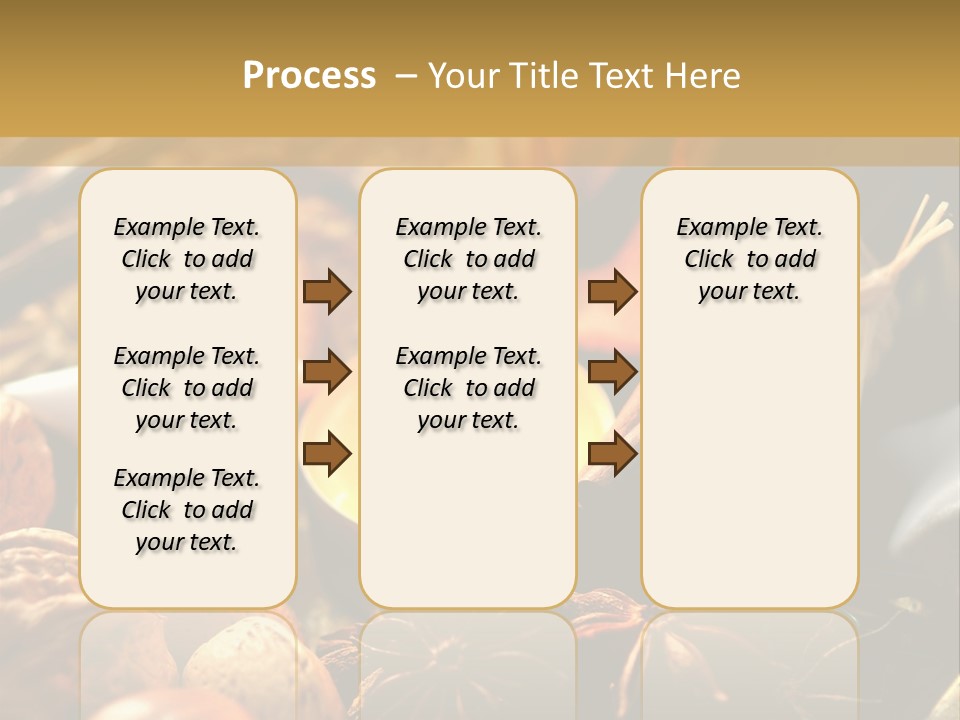 Process – Your Title Text Here

Example Text. Click to add your text.

Example Text. Click to add your text.

Example Text. Click to add your text.

Example Text. Click to add your text.

Example Text. Click to add your text.

Example Text. Click to add your text.